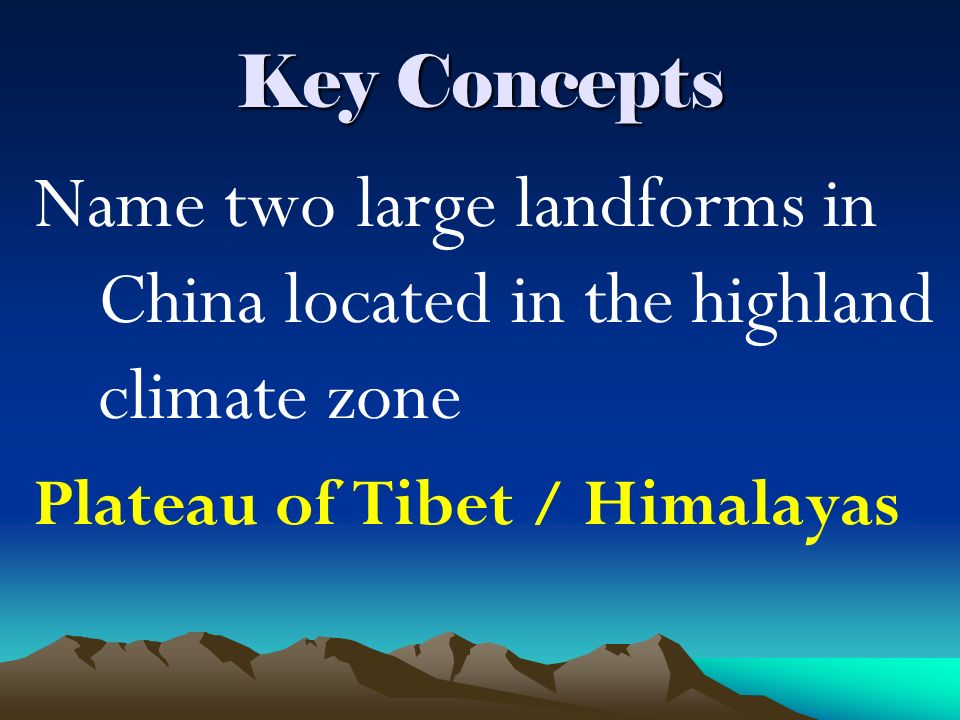 Key Concepts

Name two large landforms in China located in the highland climate zone

Plateau of Tibet / Himalayas